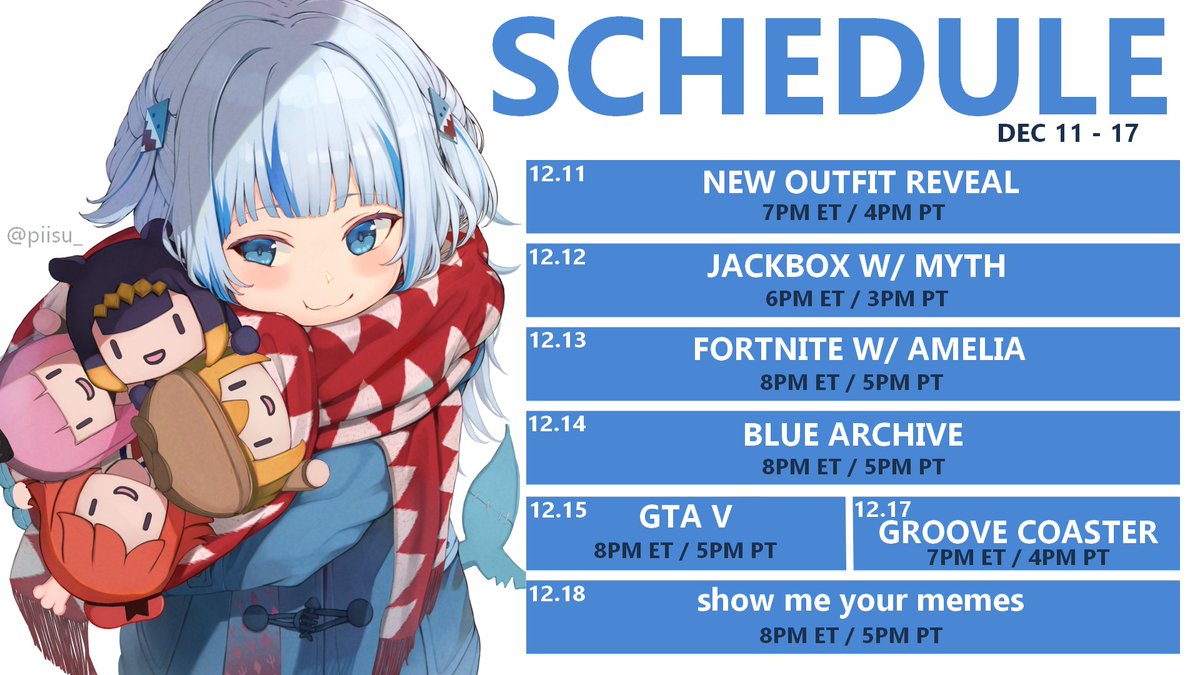 @piisu_

SCHEDULE

DEC 11 - 17

12.11
NEW OUTFIT REVEAL
7PM ET / 4PM PT

12.12
JACKBOX W/ MYTH
6PM ET / 3PM PT

12.13
FORTNITE W/ AMELIA
8PM ET / 5PM PT

12.14
BLUE ARCHIVE
8PM ET / 5PM PT

12.15
GTA V
8PM ET / 5PM PT

12.17
GROOVE COASTER
7PM ET / 4PM PT

12.18
show me your memes
8PM ET / 5PM PT